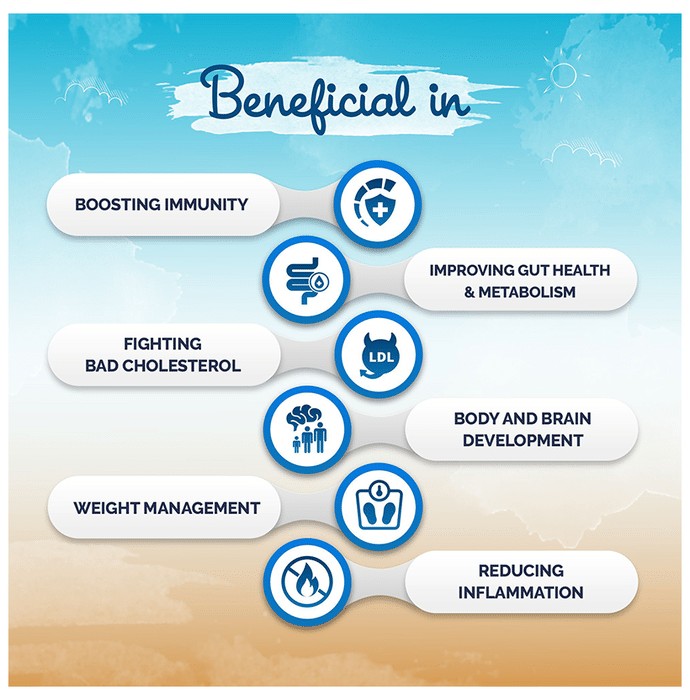 Beneficial in

BOOSTING IMMUNITY

IMPROVING GUT HEALTH & METABOLISM

FIGHTING BAD CHOLESTEROL

LDL

BODY AND BRAIN DEVELOPMENT

WEIGHT MANAGEMENT

REDUCING INFLAMMATION